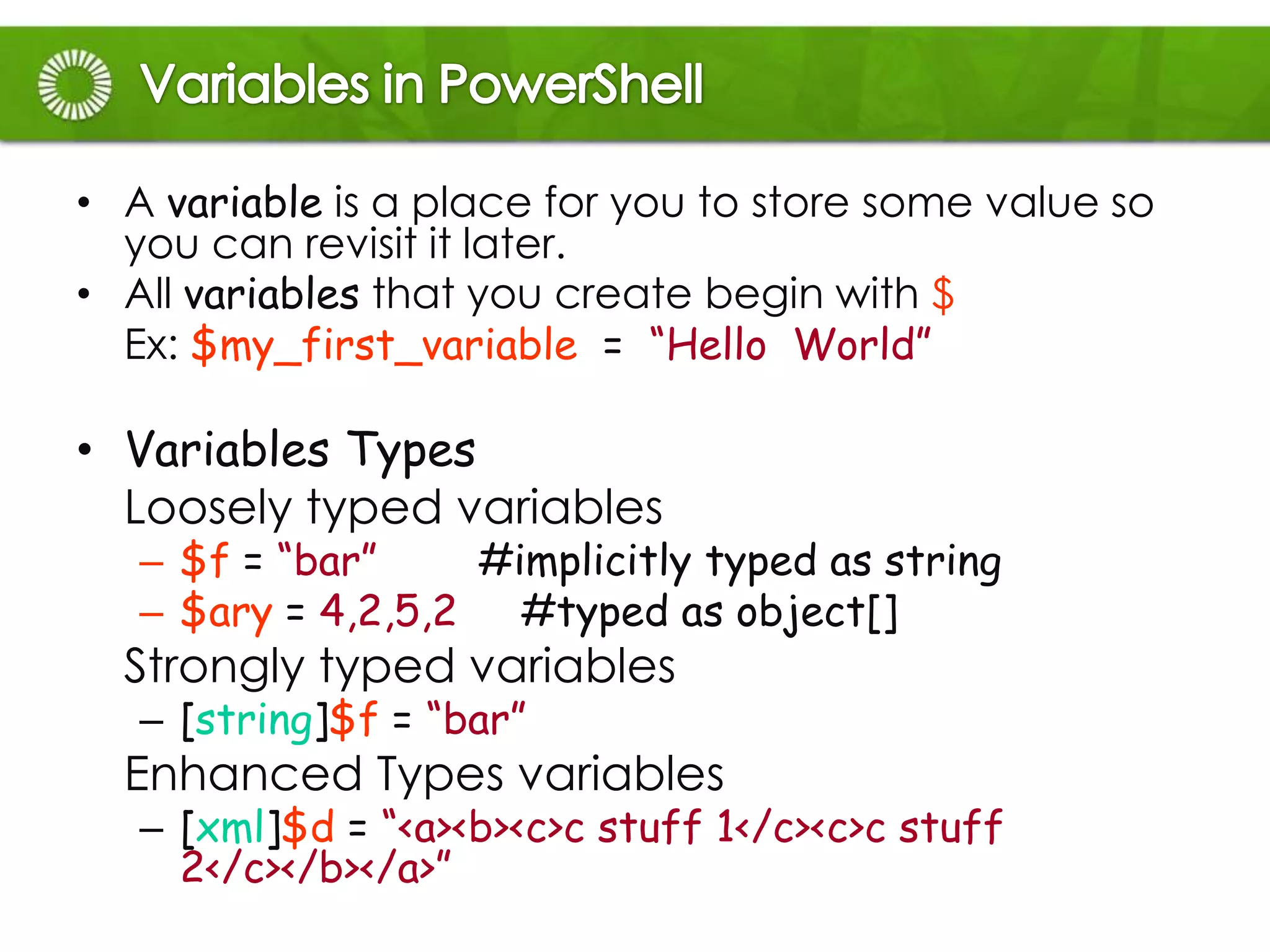 Variables in PowerShell

• A variable is a place for you to store some value so you can revisit it later.
• All variables that you create begin with $
Ex: $my_first_variable = “Hello World”

• Variables Types
Loosely typed variables
– $f = “bar” #implicitly typed as string
– $ary = 4,2,5,2 #typed as object[]
Strongly typed variables
– [string]$f = “bar”
Enhanced Types variables
– [xml]$d = “<a><b><c>c stuff 1</c><c>c stuff 2</c></b></a>”